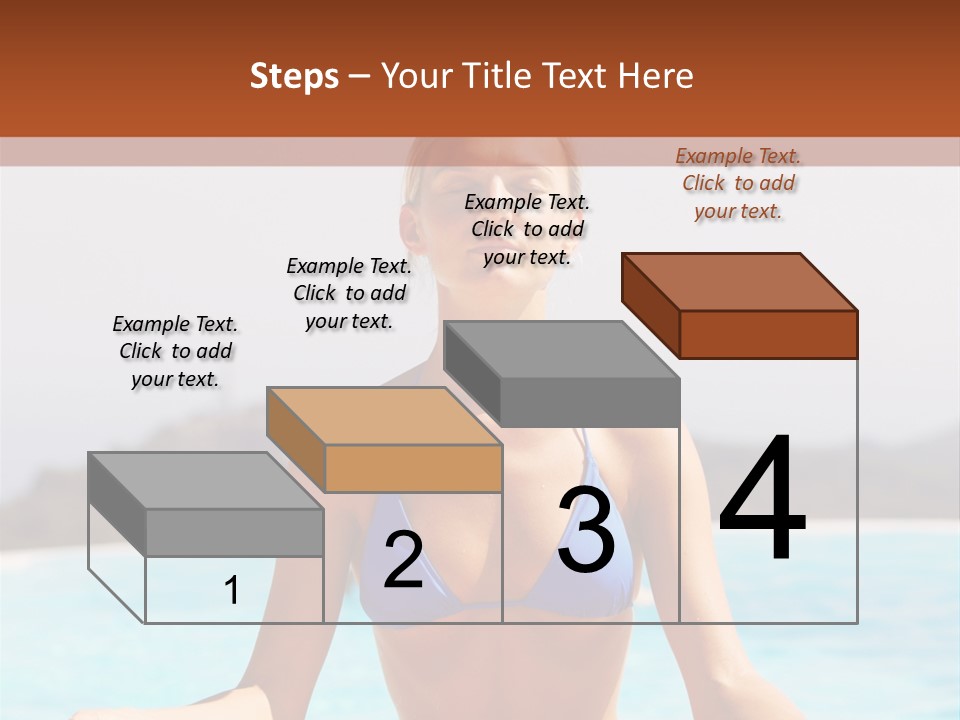 Steps – Your Title Text Here

Example Text. Click to add your text.

Example Text. Click to add your text.

Example Text. Click to add your text.

Example Text. Click to add your text.

1

2

3

4